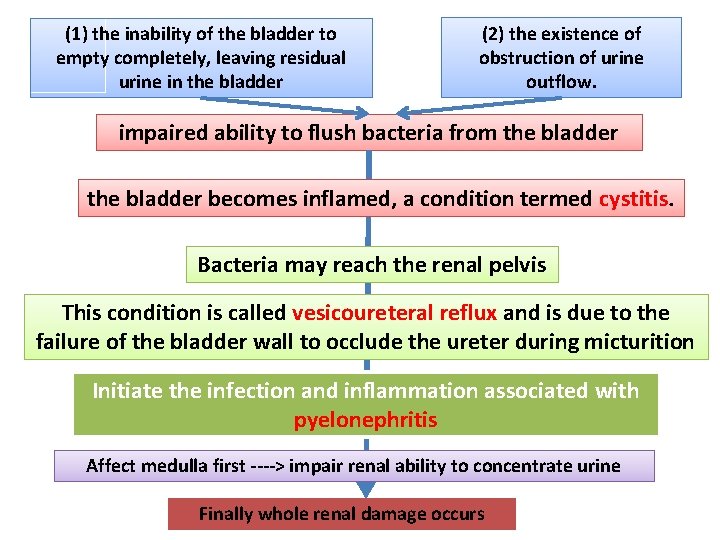 (1) the inability of the bladder to empty completely, leaving residual urine in the bladder

(2) the existence of obstruction of urine outflow.

impaired ability to flush bacteria from the bladder

the bladder becomes inflamed, a condition termed cystitis.

Bacteria may reach the renal pelvis

This condition is called vesicoureteral reflux and is due to the failure of the bladder wall to occlude the ureter during micturition

Initiate the infection and inflammation associated with pyelonephritis

Affect medulla first ----> impair renal ability to concentrate urine

Finally whole renal damage occurs